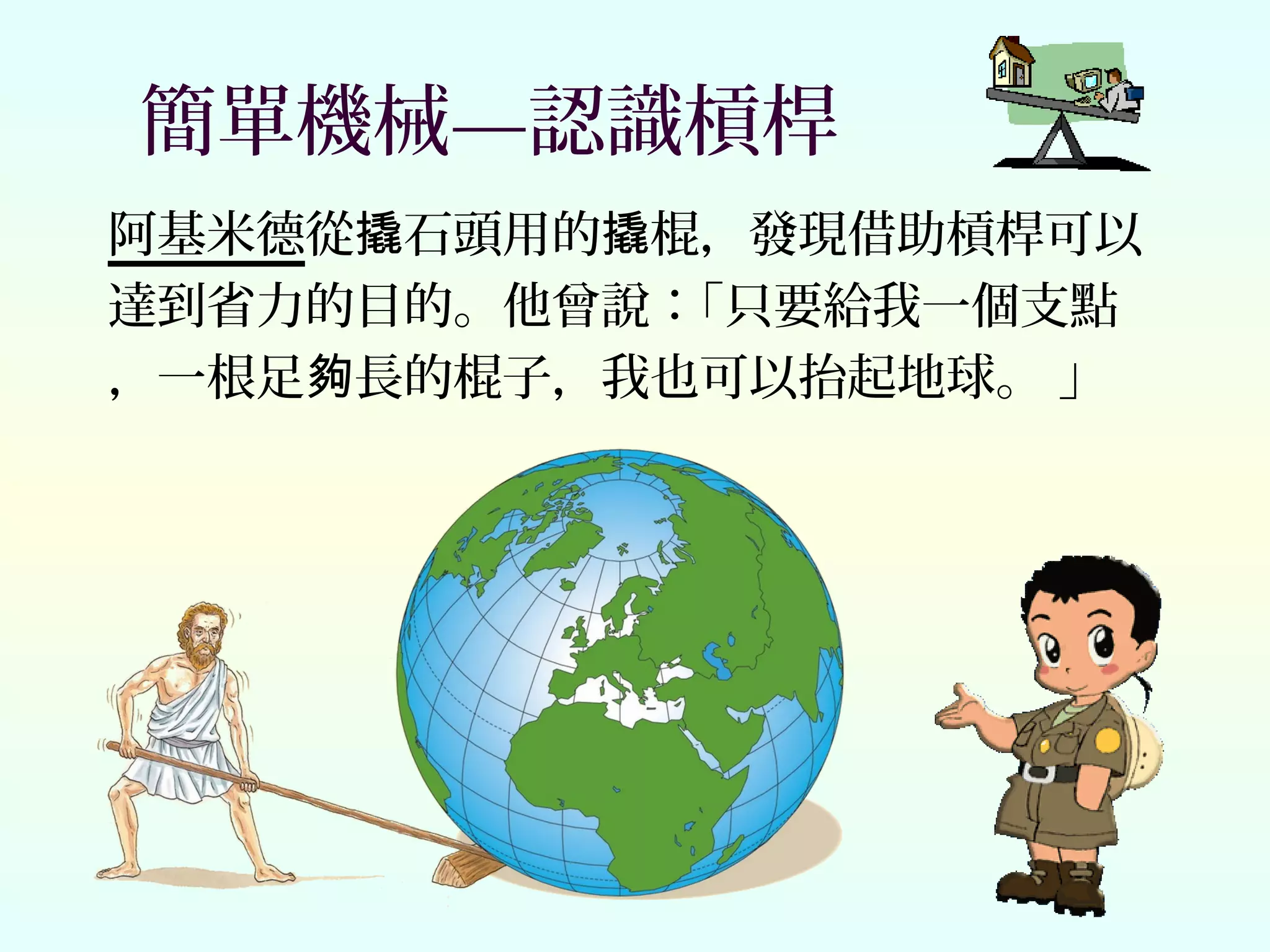 簡單機械—認識槓桿

阿基米德從撬石頭用的撬棍，發現借助槓桿可以達到省力的目的。他曾說：「只要給我一個支點，一根足夠長的棍子，我也可以抬起地球。」